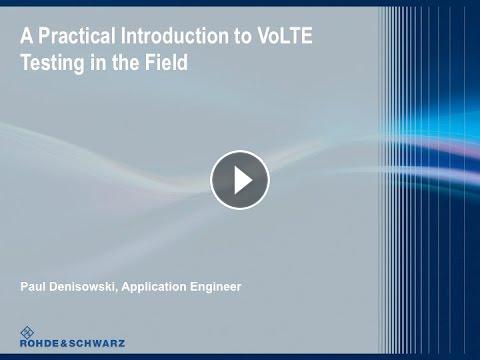 A Practical Introduction to VoLTE Testing in the Field

Paul Denisowski, Application Engineer

ROHDE&SCHWARZ